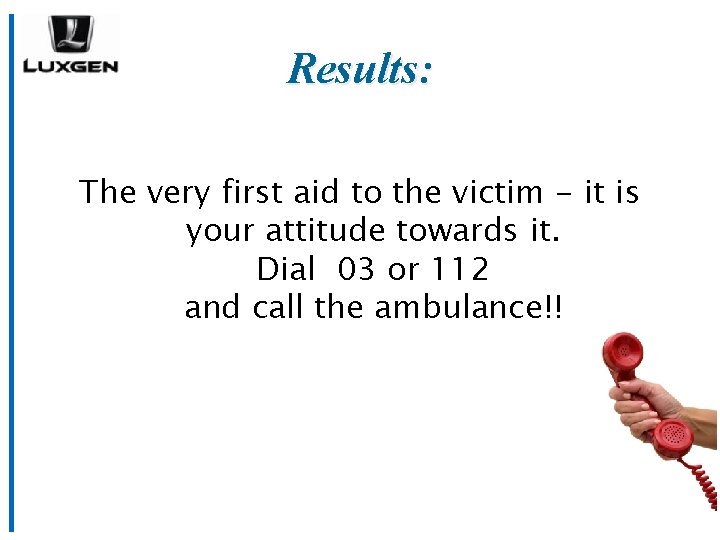 LUXGEN

Results:

The very first aid to the victim – it is your attitude towards it.
Dial 03 or 112
and call the ambulance!!